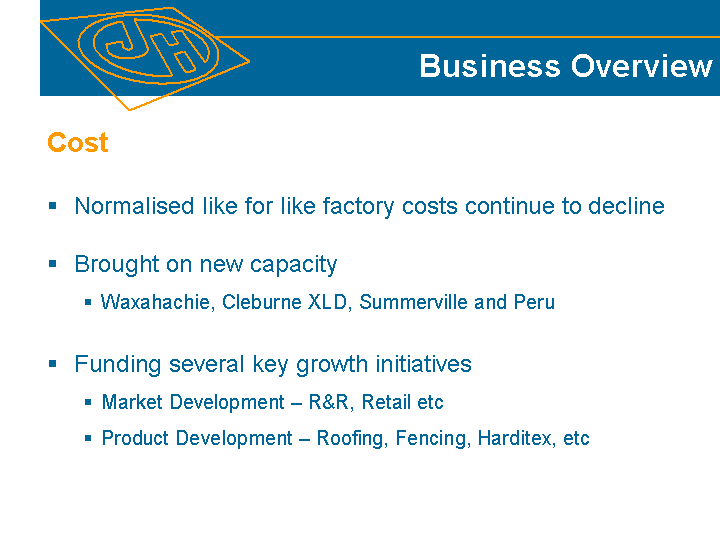 JH

Business Overview

Cost

▪ Normalised like for like factory costs continue to decline

▪ Brought on new capacity

▪ Waxahachie, Cleburne XLD, Summerville and Peru

▪ Funding several key growth initiatives

▪ Market Development – R&R, Retail etc

▪ Product Development – Roofing, Fencing, Harditex, etc